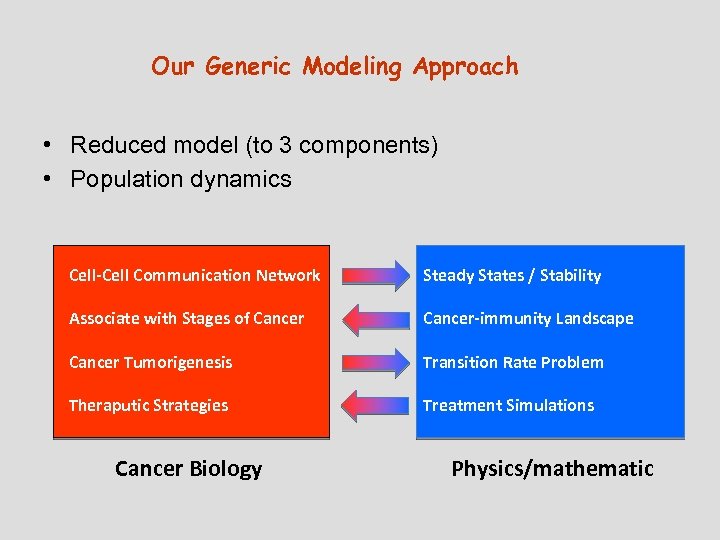 Our Generic Modeling Approach

• Reduced model (to 3 components)
• Population dynamics

Cell-Cell Communication Network

Associate with Stages of Cancer

Cancer Tumorigenesis

Theraputic Strategies

Steady States / Stability

Cancer-immunity Landscape

Transition Rate Problem

Treatment Simulations

Cancer Biology

Physics/mathematic